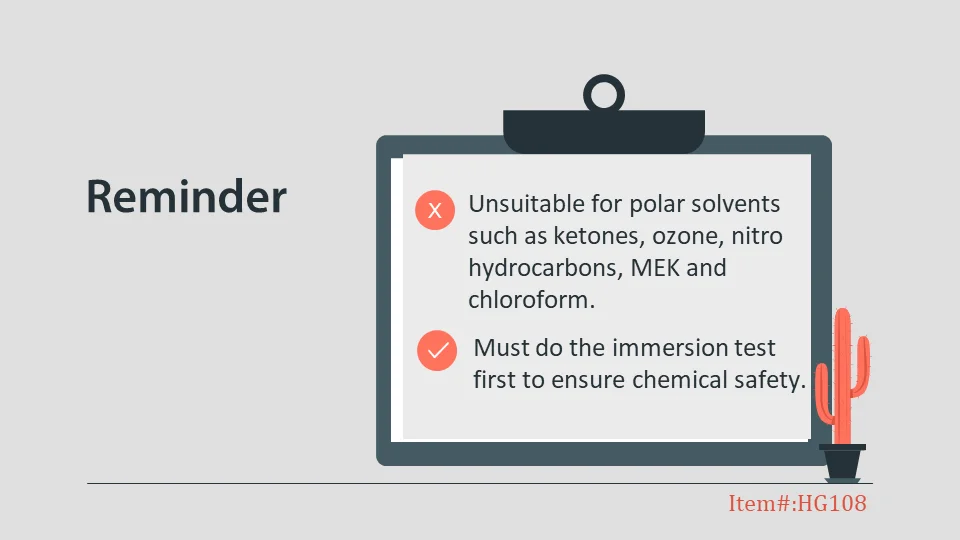 Reminder

X Unsuitable for polar solvents such as ketones, ozone, nitro hydrocarbons, MEK and chloroform.

Must do the immersion test first to ensure chemical safety.

Item#:HG108